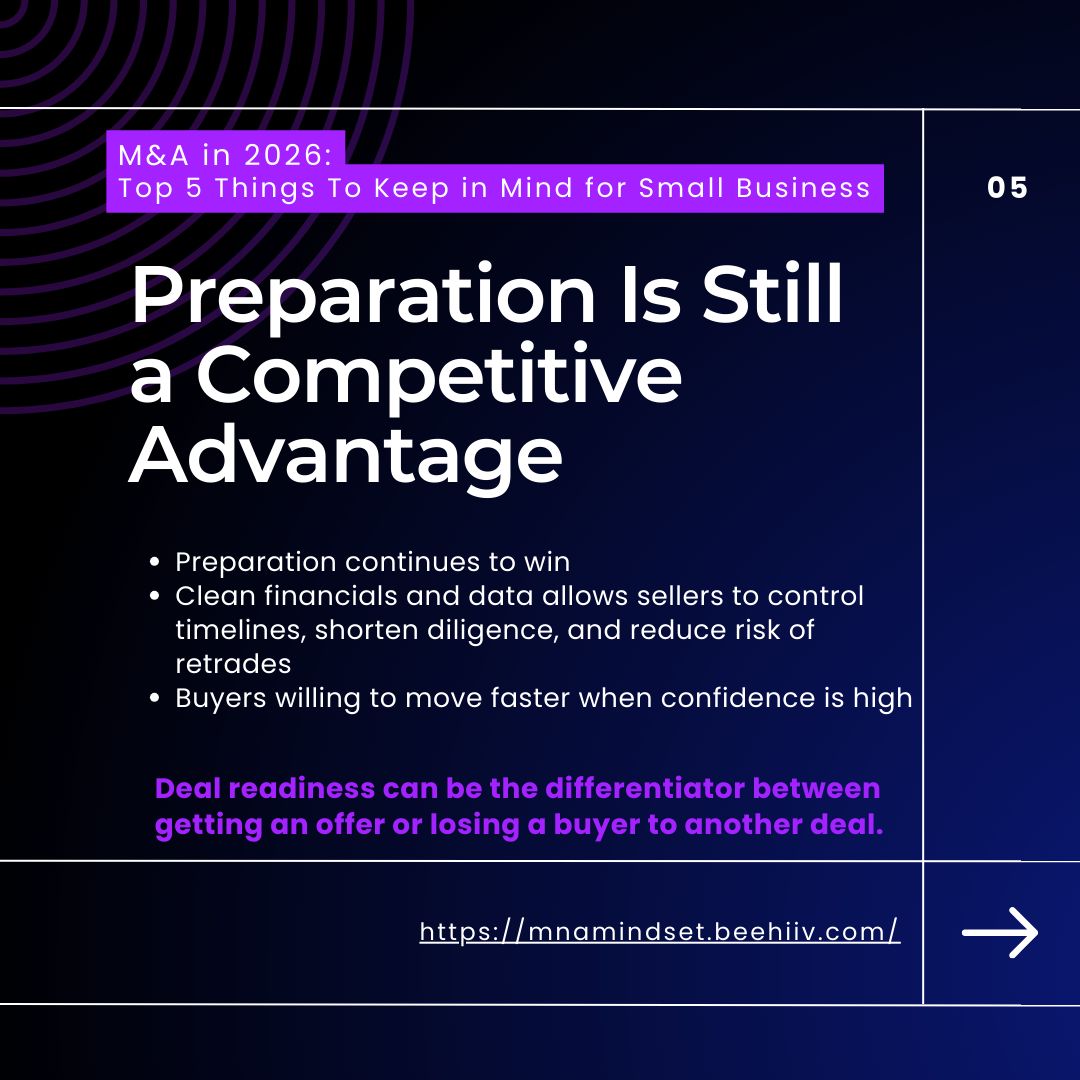 M&A in 2026:
Top 5 Things To Keep in Mind for Small Business

05

Preparation Is Still a Competitive Advantage

- Preparation continues to win
- Clean financials and data allows sellers to control timelines, shorten diligence, and reduce risk of retrades
- Buyers willing to move faster when confidence is high

Deal readiness can be the differentiator between getting an offer or losing a buyer to another deal.

https://mnamindset.beehiiv.com/